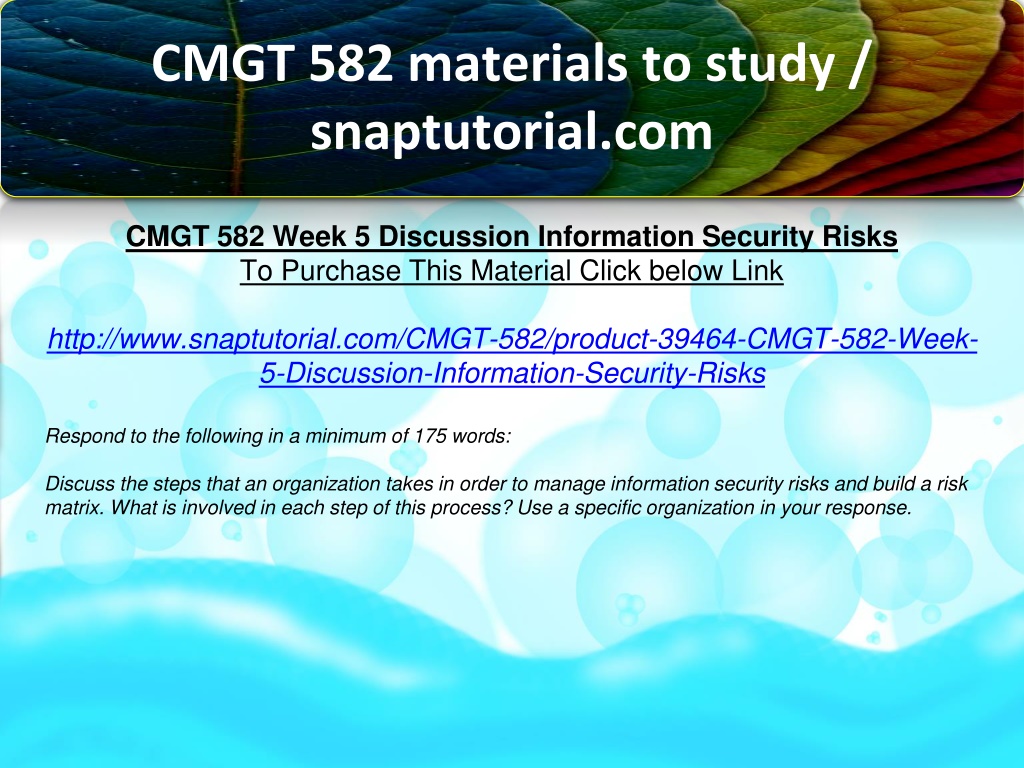 CMGT 582 materials to study / snaptutorial.com

CMGT 582 Week 5 Discussion Information Security Risks
To Purchase This Material Click below Link

http://www.snaptutorial.com/CMGT-582/product-39464-CMGT-582-Week-5-Discussion-Information-Security-Risks

Respond to the following in a minimum of 175 words:

Discuss the steps that an organization takes in order to manage information security risks and build a risk matrix. What is involved in each step of this process? Use a specific organization in your response.